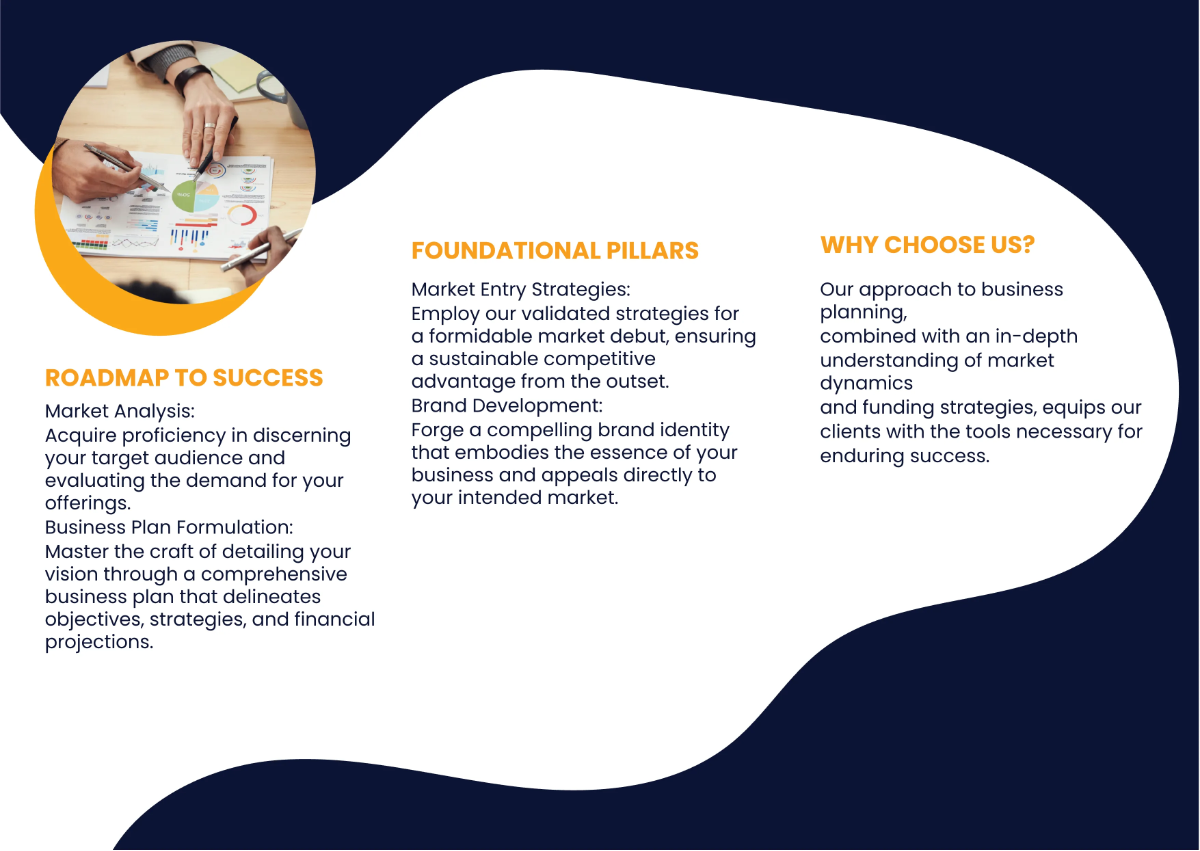 ROADMAP TO SUCCESS

Market Analysis:
Acquire proficiency in discerning your target audience and evaluating the demand for your offerings.
Business Plan Formulation:
Master the craft of detailing your vision through a comprehensive business plan that delineates objectives, strategies, and financial projections.

FOUNDATIONAL PILLARS

Market Entry Strategies:
Employ our validated strategies for a formidable market debut, ensuring a sustainable competitive advantage from the outset.
Brand Development:
Forge a compelling brand identity that embodies the essence of your business and appeals directly to your intended market.

WHY CHOOSE US?

Our approach to business planning,
combined with an in-depth understanding of market dynamics
and funding strategies, equips our clients with the tools necessary for enduring success.